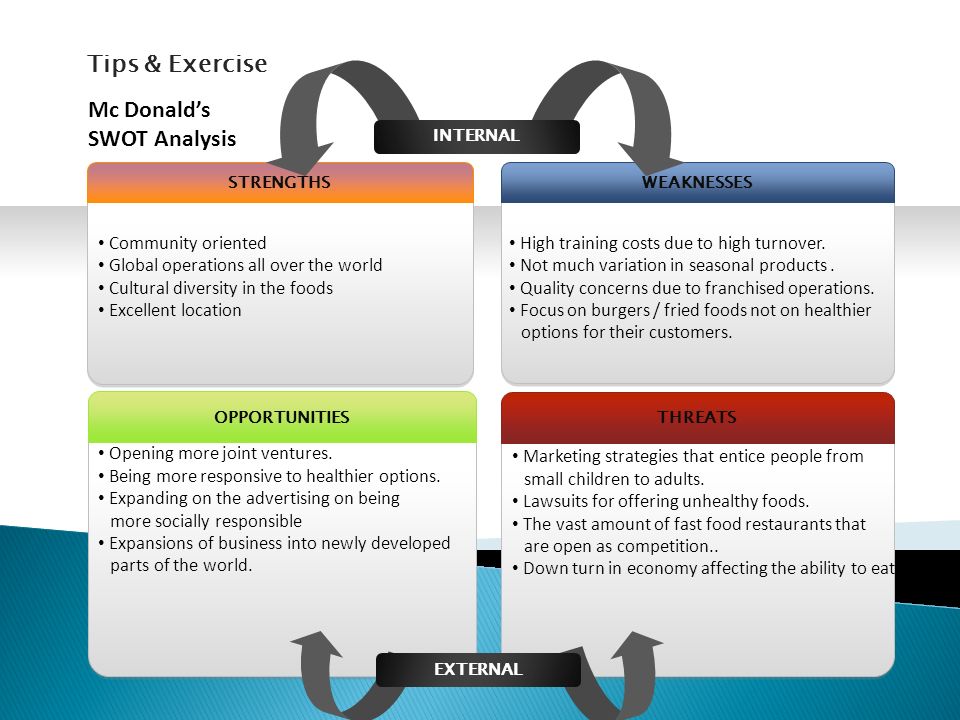 Tips & Exercise

Mc Donald's
SWOT Analysis

INTERNAL

STRENGTHS

• Community oriented
• Global operations all over the world
• Cultural diversity in the foods
• Excellent location

WEAKNESSES

• High training costs due to high turnover.
• Not much variation in seasonal products .
• Quality concerns due to franchised operations.
• Focus on burgers / fried foods not on healthier options for their customers.

OPPORTUNITIES

• Opening more joint ventures.
• Being more responsive to healthier options.
• Expanding on the advertising on being more socially responsible
• Expansions of business into newly developed parts of the world.

THREATS

• Marketing strategies that entice people from small children to adults.
• Lawsuits for offering unhealthy foods.
• The vast amount of fast food restaurants that are open as competition..
• Down turn in economy affecting the ability to eat

EXTERNAL